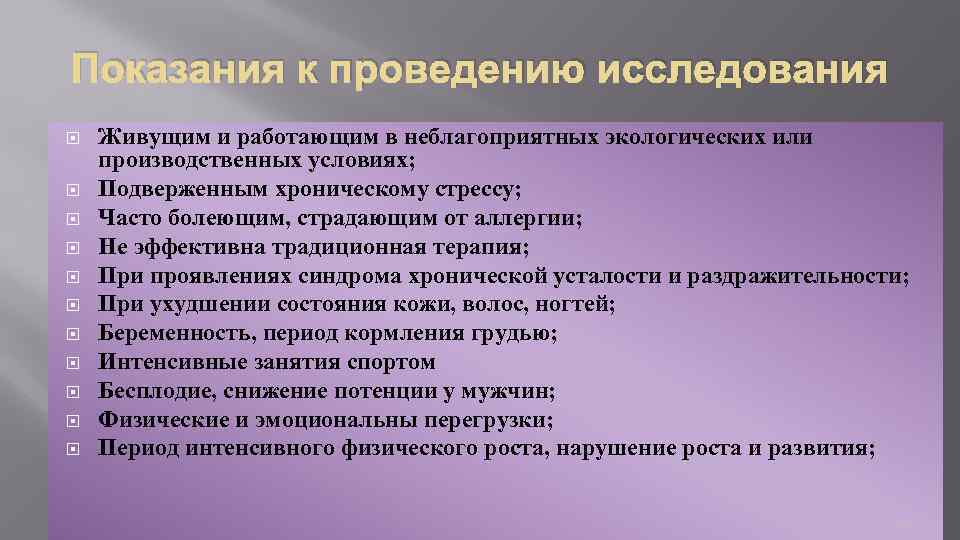 Показания к проведению исследования

Живущим и работающим в неблагоприятных экологических или производственных условиях;
Подверженным хроническому стрессу;
Часто болеющим, страдающим от аллергии;
Не эффективна традиционная терапия;
При проявлениях синдрома хронической усталости и раздражительности;
При ухудшении состояния кожи, волос, ногтей;
Беременность, период кормления грудью;
Интенсивные занятия спортом
Бесплодие, снижение потенции у мужчин;
Физические и эмоциональны перегрузки;
Период интенсивного физического роста, нарушение роста и развития;